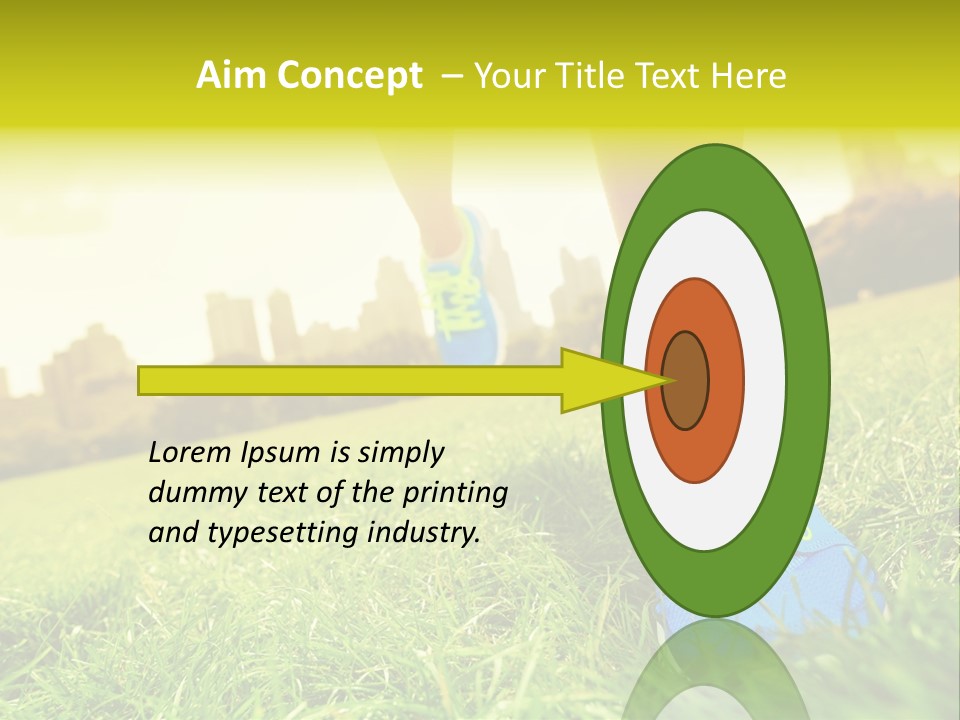 Aim Concept – Your Title Text Here

Lorem Ipsum is simply dummy text of the printing and typesetting industry.